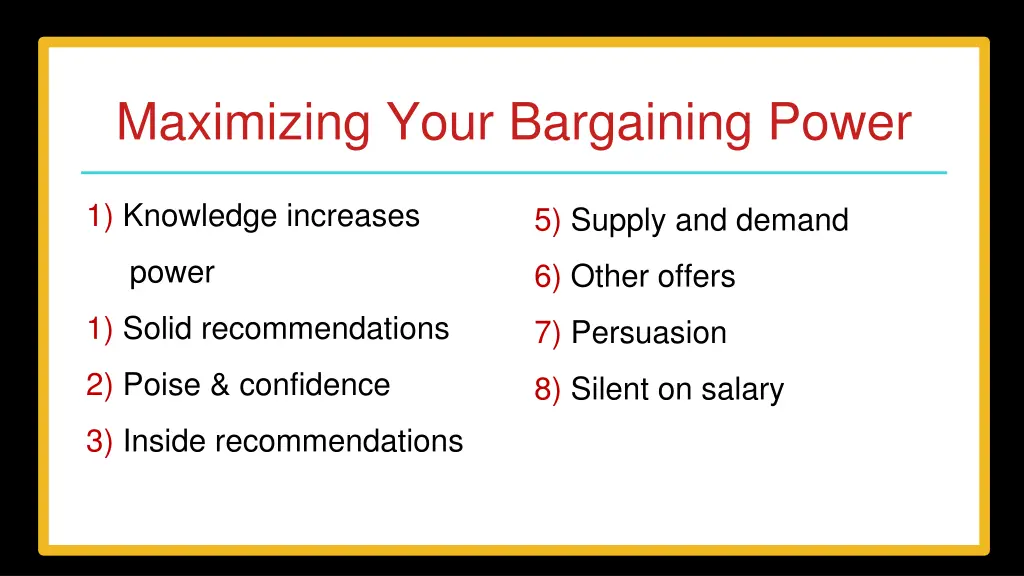 Maximizing Your Bargaining Power

1) Knowledge increases power
1) Solid recommendations
2) Poise & confidence
3) Inside recommendations

5) Supply and demand
6) Other offers
7) Persuasion
8) Silent on salary